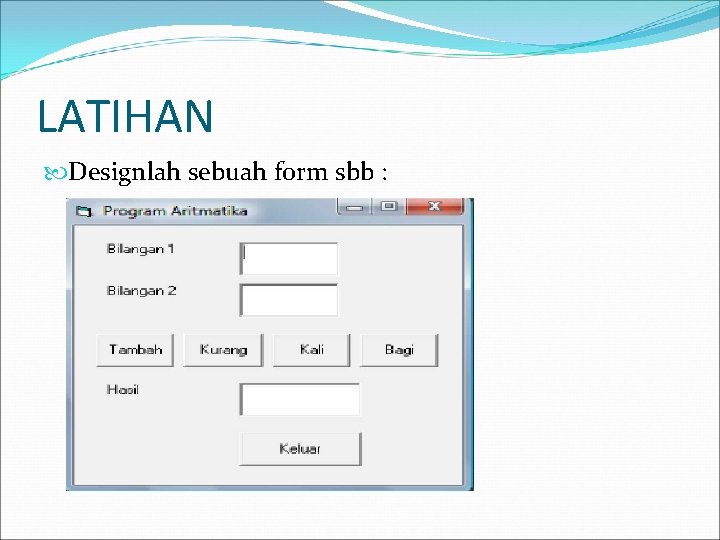 LATIHAN

Designlah sebuah form sbb :

Program Aritmatika

Bilangan 1

Bilangan 2

Tambah

Kurang

Kali

Bagi

Hasil

Keluar